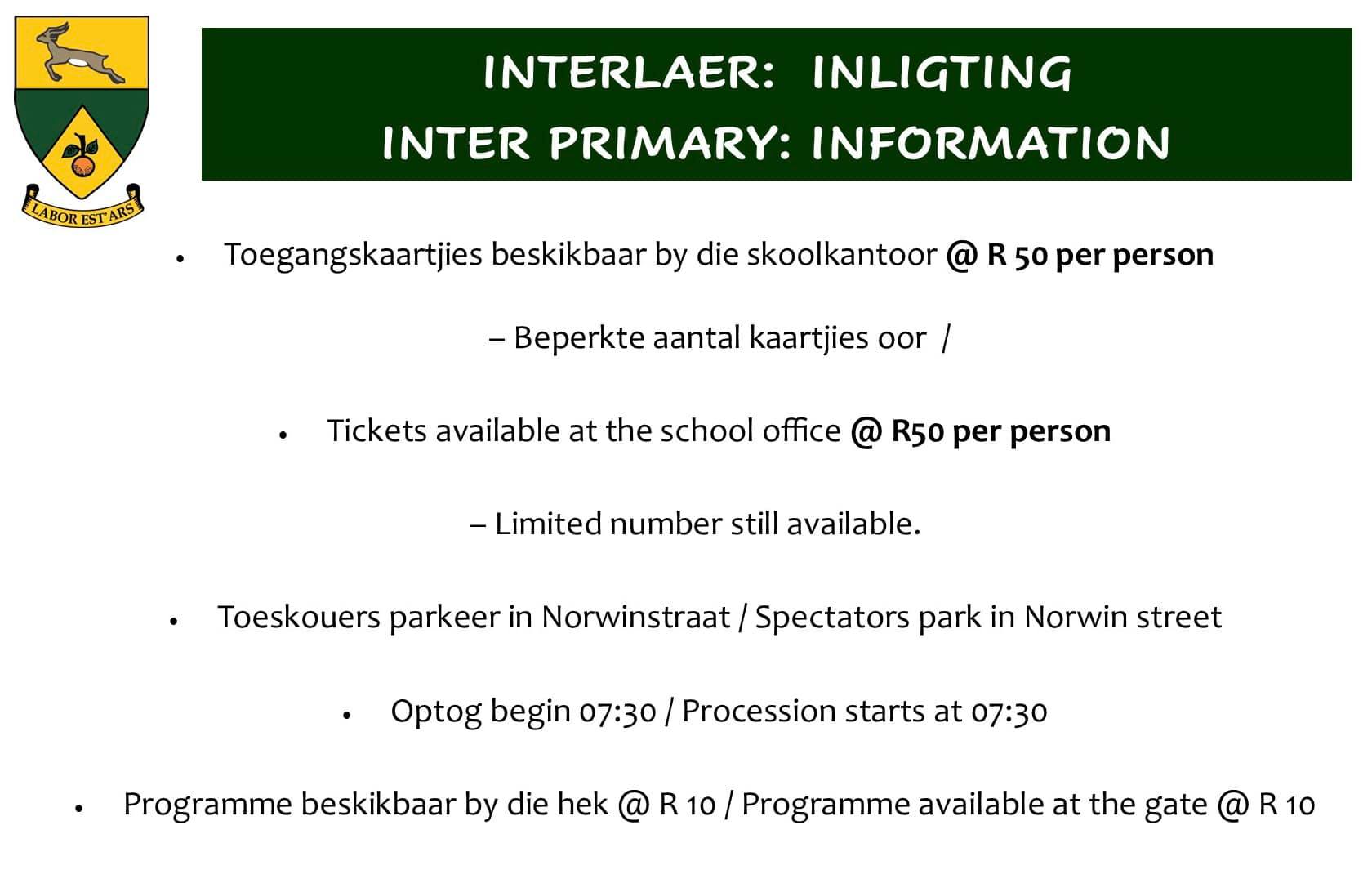 LABOR EST ARS

INTERLAER: INLIGTING
INTER PRIMARY: INFORMATION

• Toegangskaartjies beskikbaar by die skoolkantoor @ R 50 per person

– Beperkte aantal kaartjies oor /

• Tickets available at the school office @ R50 per person

– Limited number still available.

• Toeskouers parkeer in Norwinstraat / Spectators park in Norwin street

• Optog begin 07:30 / Procession starts at 07:30

• Programme beskikbaar by die hek @ R 10 / Programme available at the gate @ R 10